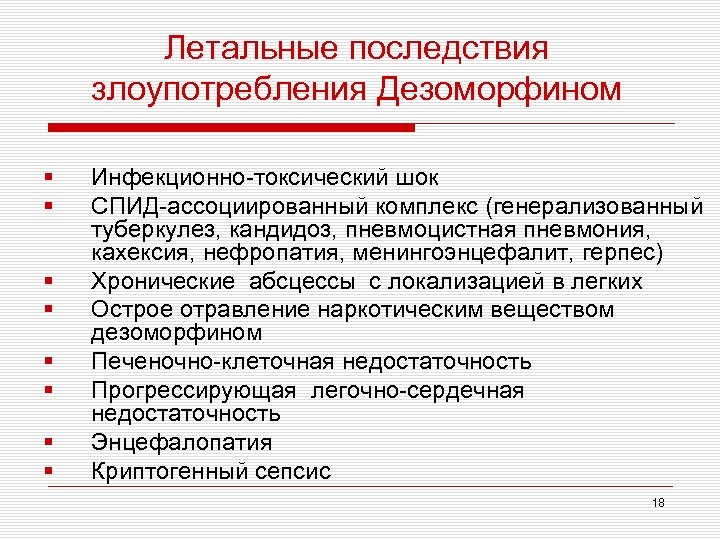 Летальные последствия злоупотребления Дезоморфином

▪ Инфекционно-токсический шок
▪ СПИД-ассоциированный комплекс (генерализованный туберкулез, кандидоз, пневмоцистная пневмония, кахексия, нефропатия, менингоэнцефалит, герпес)
▪ Хронические абсцессы с локализацией в легких
▪ Острое отравление наркотическим веществом дезоморфином
▪ Печеночно-клеточная недостаточность
▪ Прогрессирующая легочно-сердечная недостаточность
▪ Энцефалопатия
▪ Криптогенный сепсис

18